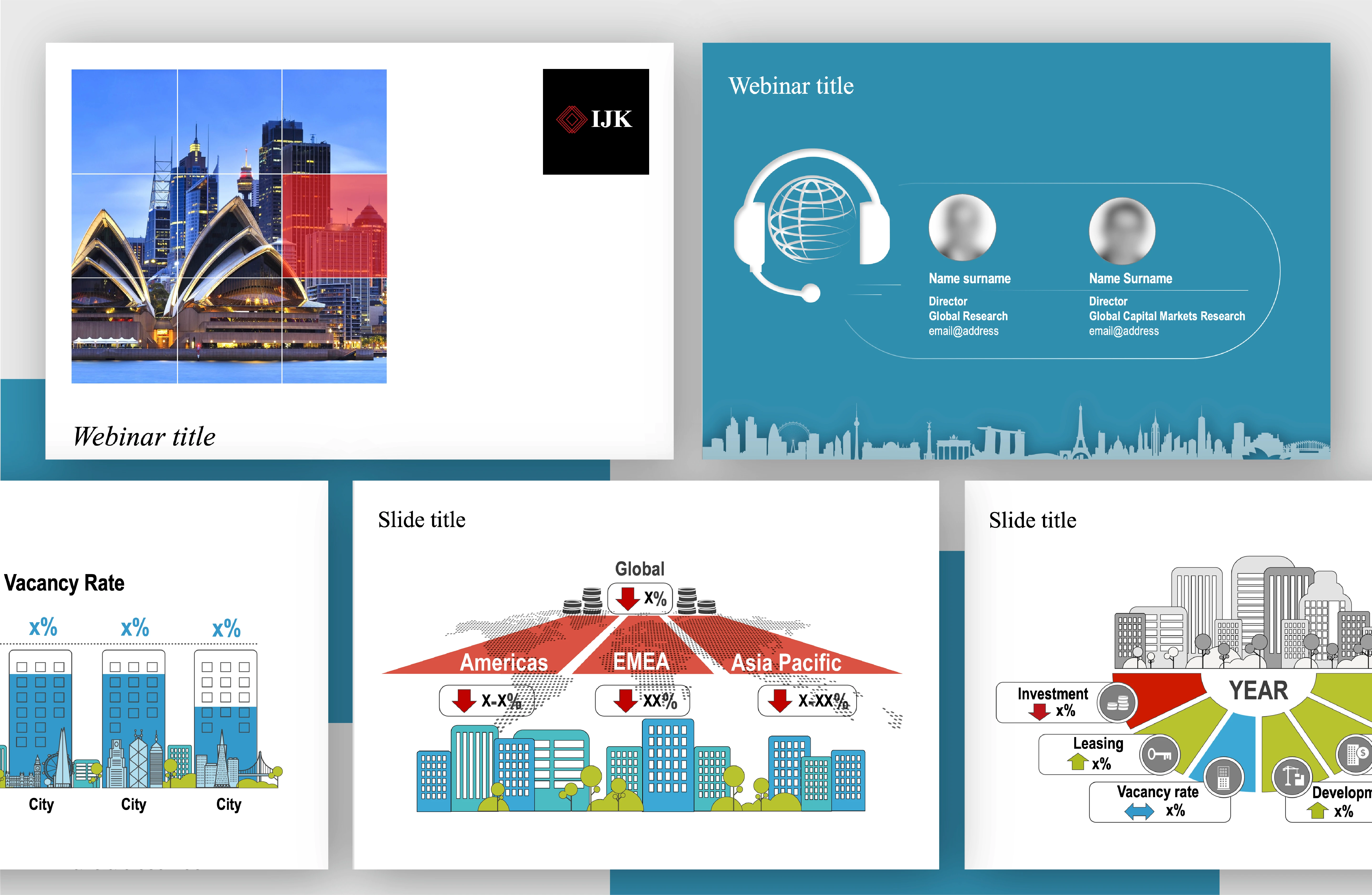 IJK

Webinar title

Webinar title

Name surname
Director
Global Research
email@address

Name Surname
Director
Global Capital Markets Research
email@address

Vacancy Rate

x%
x%
x%

City
City
City

Slide title

Global
X%

Americas
EMEA
Asia Pacific

X-X%
XX%
X-XX%

Slide title

YEAR

Investment
x%

Leasing
x%

Vacancy rate
x%

Developm
x%